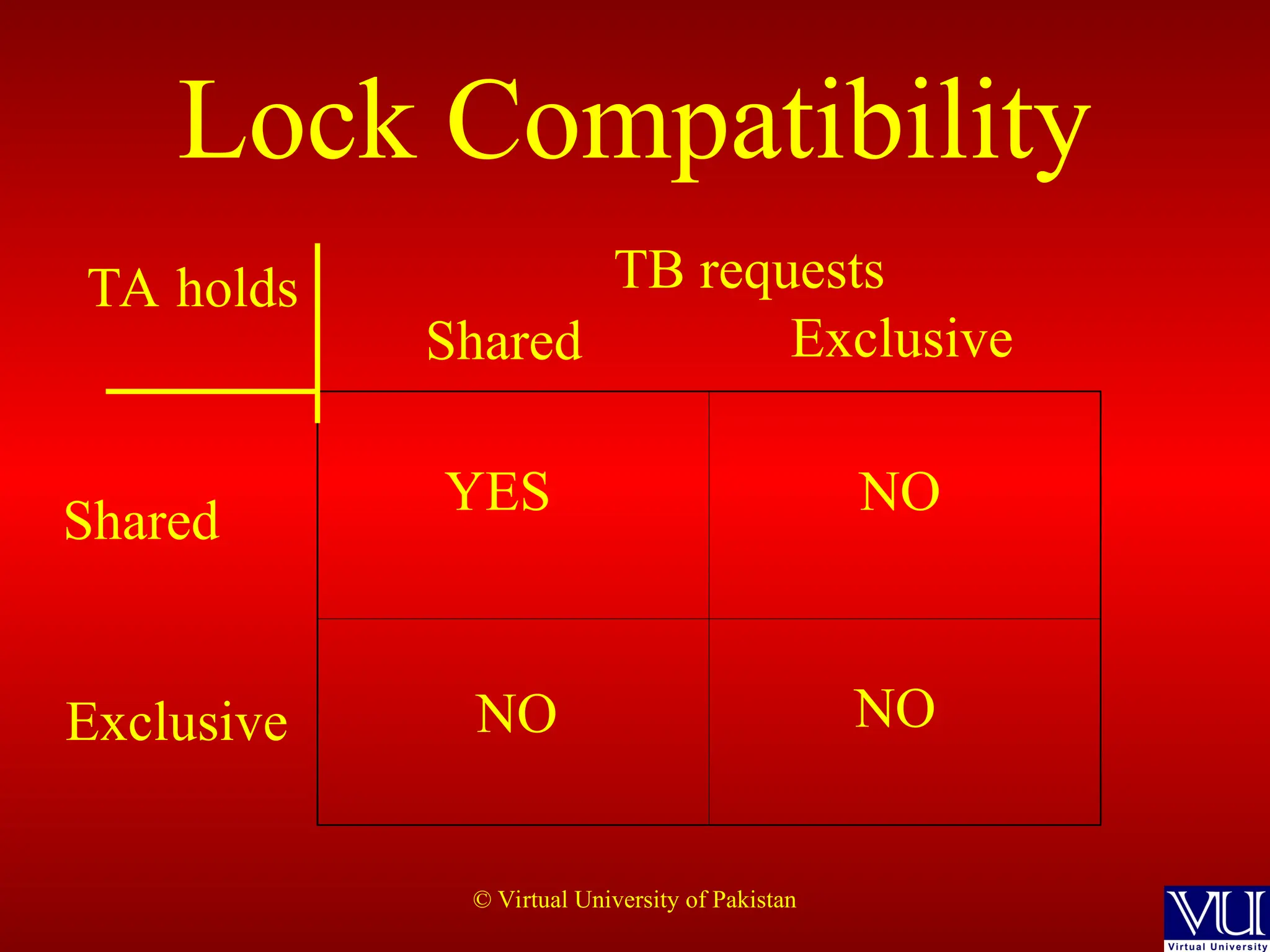 Lock Compatibility

| TA holds | TB requests Shared | TB requests Exclusive |
|---|---|---|
| Shared | YES | NO |
| Exclusive | NO | NO |

© Virtual University of Pakistan

VU
Virtual University